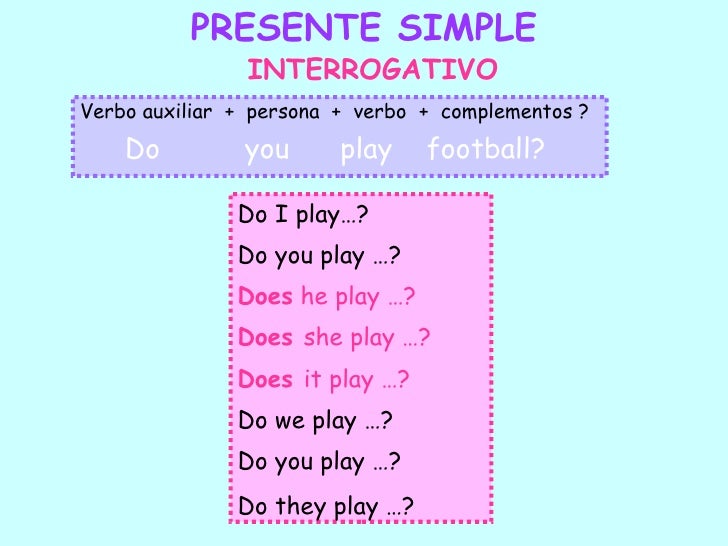 PRESENTE SIMPLE
INTERROGATIVO

Verbo auxiliar + persona + verbo + complementos ?
Do you play football?

Do I play…?
Do you play …?
Does he play …?
Does she play …?
Does it play …?
Do we play …?
Do you play …?
Do they play …?